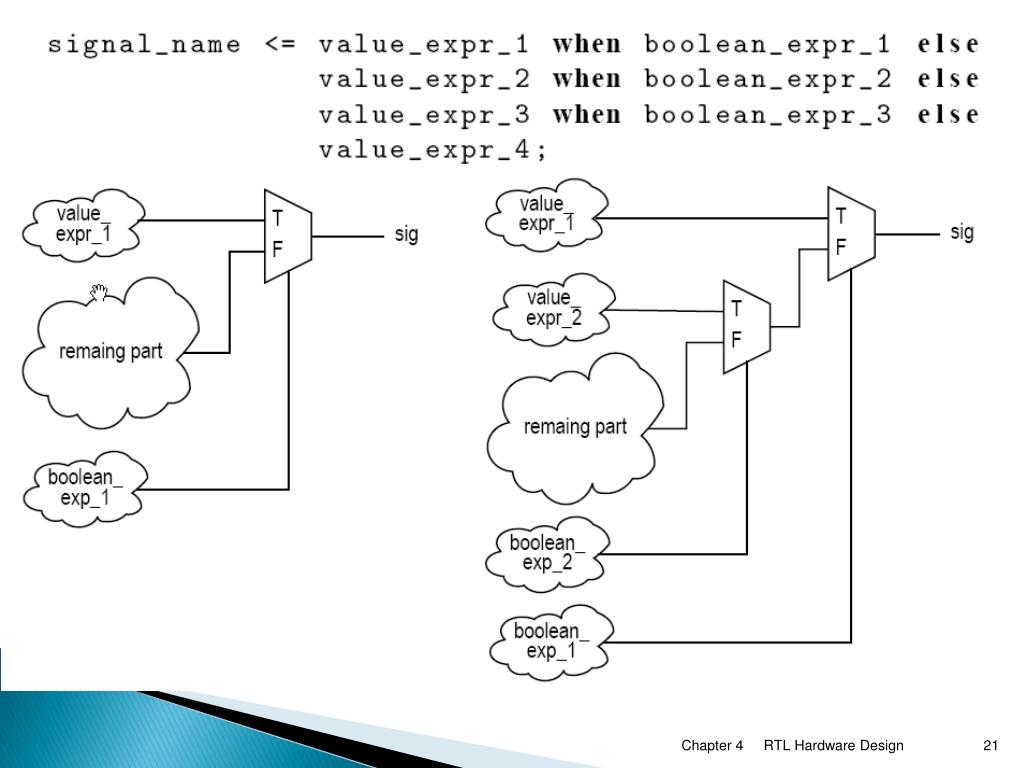 signal_name <= value_expr_1 when boolean_expr_1 else
value_expr_2 when boolean_expr_2 else
value_expr_3 when boolean_expr_3 else
value_expr_4;

value_
expr_1

T
F

sig

remaing part

boolean_
exp_1

value_
expr_1

T
F

sig

value_
expr_2

T
F

remaing part

boolean_
exp_2

boolean_
exp_1

Chapter 4 RTL Hardware Design 21